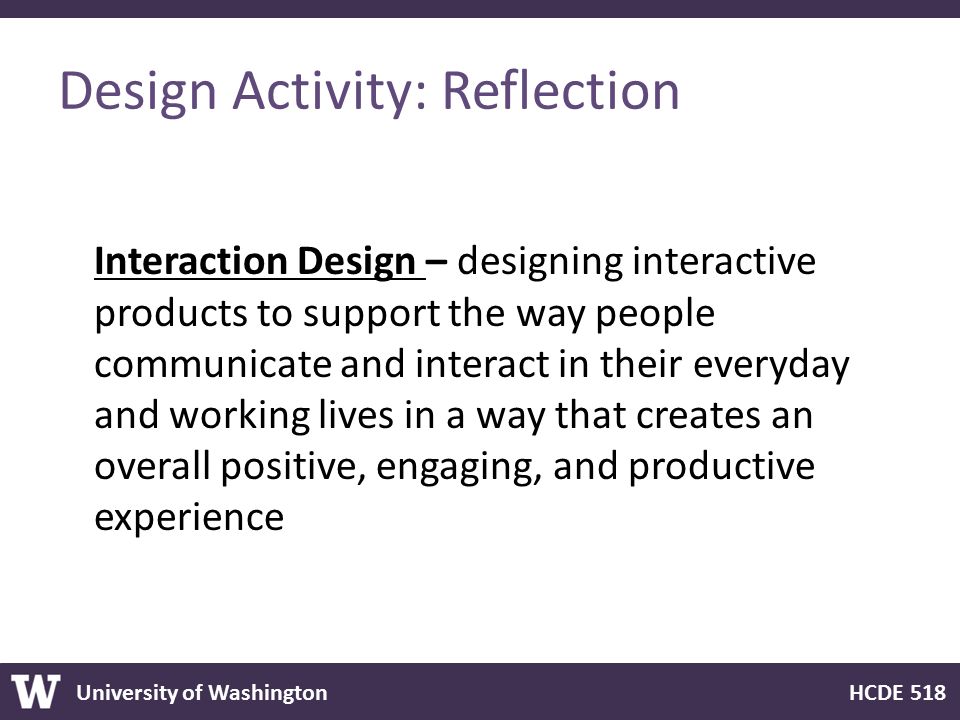 Design Activity: Reflection

Interaction Design – designing interactive products to support the way people communicate and interact in their everyday and working lives in a way that creates an overall positive, engaging, and productive experience

W University of Washington

HCDE 518